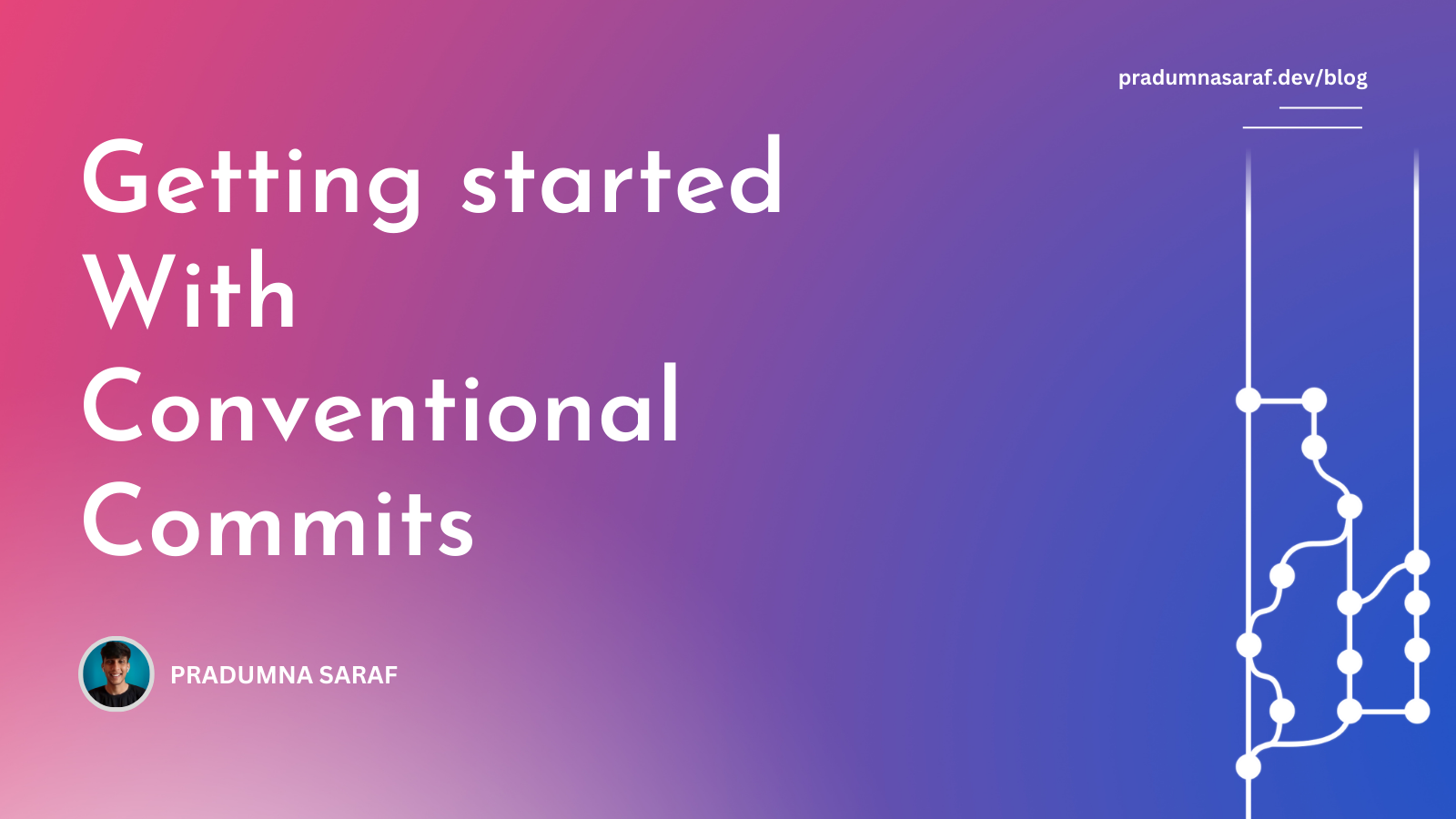 pradumnasaraf.dev/blog

Getting started With Conventional Commits

PRADUMNA SARAF